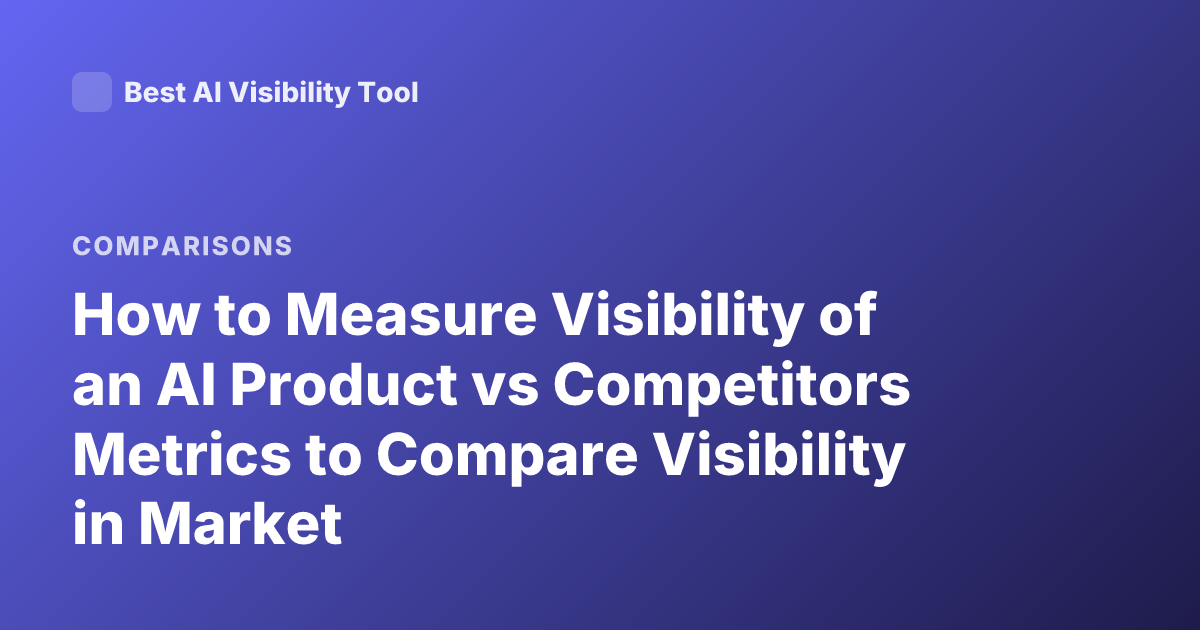 Best AI Visibility Tool

COMPARISONS

How to Measure Visibility of an AI Product vs Competitors Metrics to Compare Visibility in Market